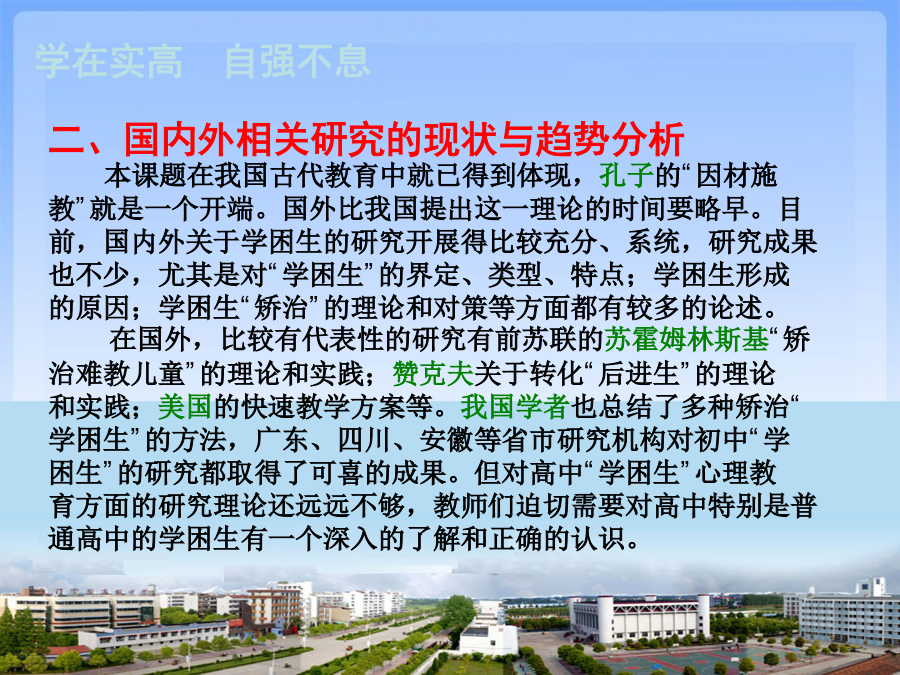 学在实高　自强不息

二、国内外相关研究的现状与趋势分析

本课题在我国古代教育中就已得到体现，孔子的“因材施教”就是一个开端。国外比我国提出这一理论的时间要略早。目前，国内外关于学困生的研究开展得比较充分、系统，研究成果也不少，尤其是对“学困生”的界定、类型、特点；学困生形成的原因；学困生“矫治”的理论和对策等方面都有较多的论述。

在国外，比较有代表性的研究有前苏联的苏霍姆林斯基“矫治难教儿童”的理论和实践；赞克夫关于转化“后进生”的理论和实践；美国的快速教学方案等。我国学者也总结了多种矫治“学困生”的方法，广东、四川、安徽等省市研究机构对初中“学困生”的研究都取得了可喜的成果。但对高中“学困生”心理教育方面的研究理论还远远不够，教师们迫切需要对高中特别是普通高中的学困生有一个深入的了解和正确的认识。